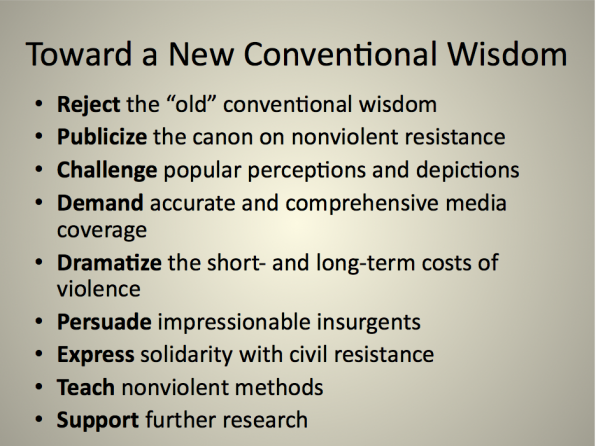 Toward a New Conventional Wisdom

• Reject the “old” conventional wisdom
• Publicize the canon on nonviolent resistance
• Challenge popular perceptions and depictions
• Demand accurate and comprehensive media coverage
• Dramatize the short- and long-term costs of violence
• Persuade impressionable insurgents
• Express solidarity with civil resistance
• Teach nonviolent methods
• Support further research